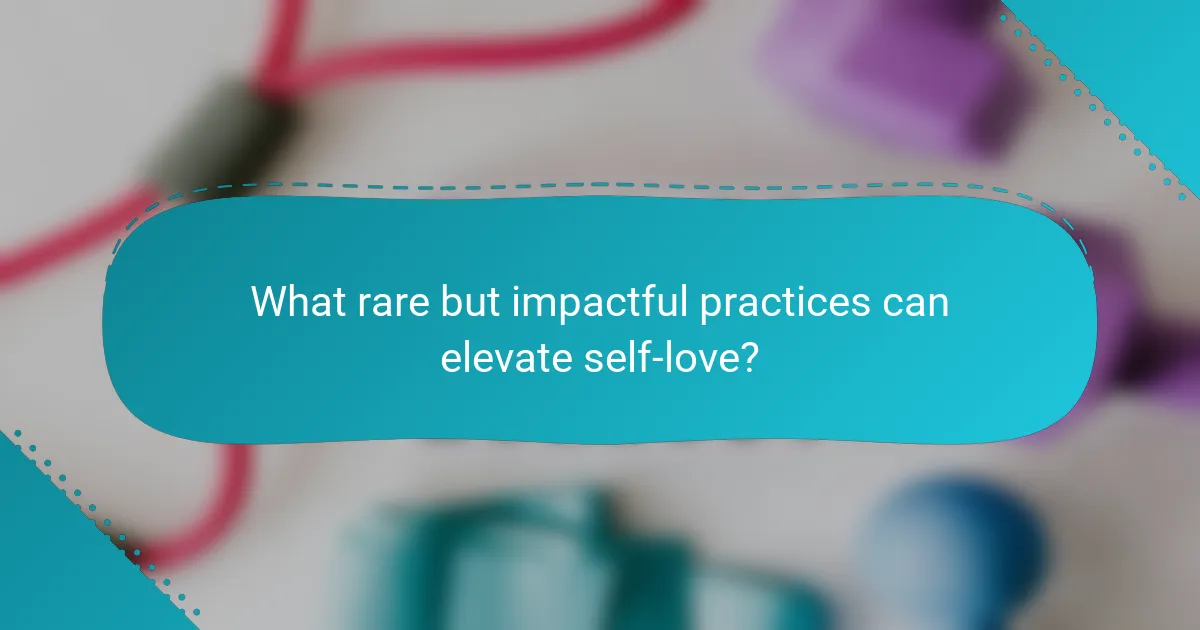 What rare but impactful practices can elevate self-love?